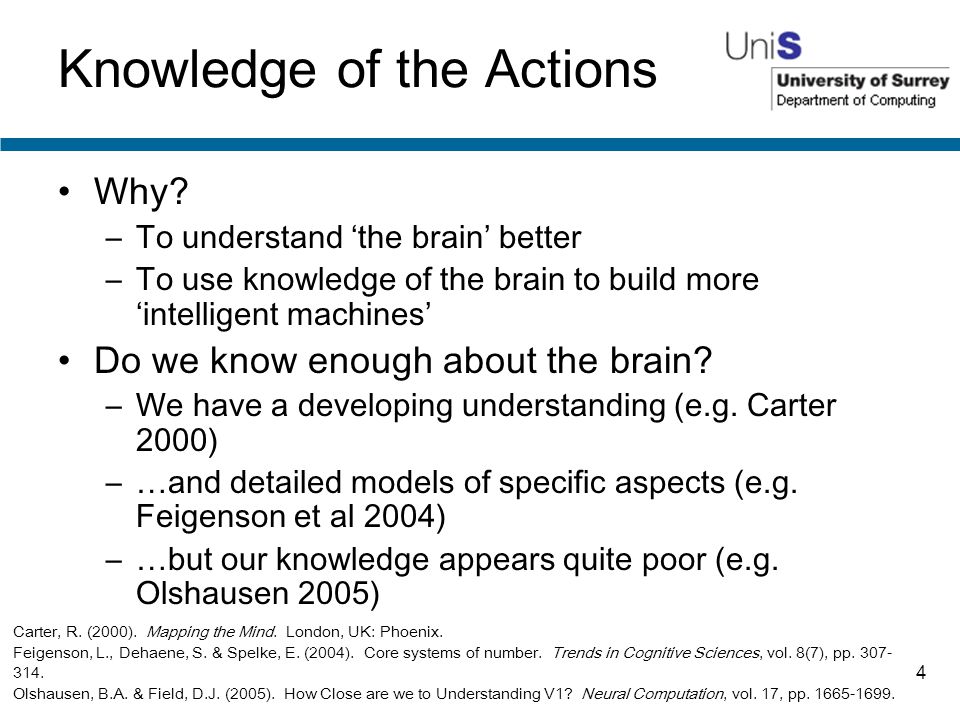 Knowledge of the Actions

UniS
University of Surrey
Department of Computing

• Why?
– To understand ‘the brain’ better
– To use knowledge of the brain to build more ‘intelligent machines’
• Do we know enough about the brain?
– We have a developing understanding (e.g. Carter 2000)
– …and detailed models of specific aspects (e.g. Feigenson et al 2004)
– …but our knowledge appears quite poor (e.g. Olshausen 2005)

Carter, R. (2000). Mapping the Mind. London, UK: Phoenix.
Feigenson, L., Dehaene, S. & Spelke, E. (2004). Core systems of number. Trends in Cognitive Sciences, vol. 8(7), pp. 307-314.
Olshausen, B.A. & Field, D.J. (2005). How Close are we to Understanding V1? Neural Computation, vol. 17, pp. 1665-1699.

4